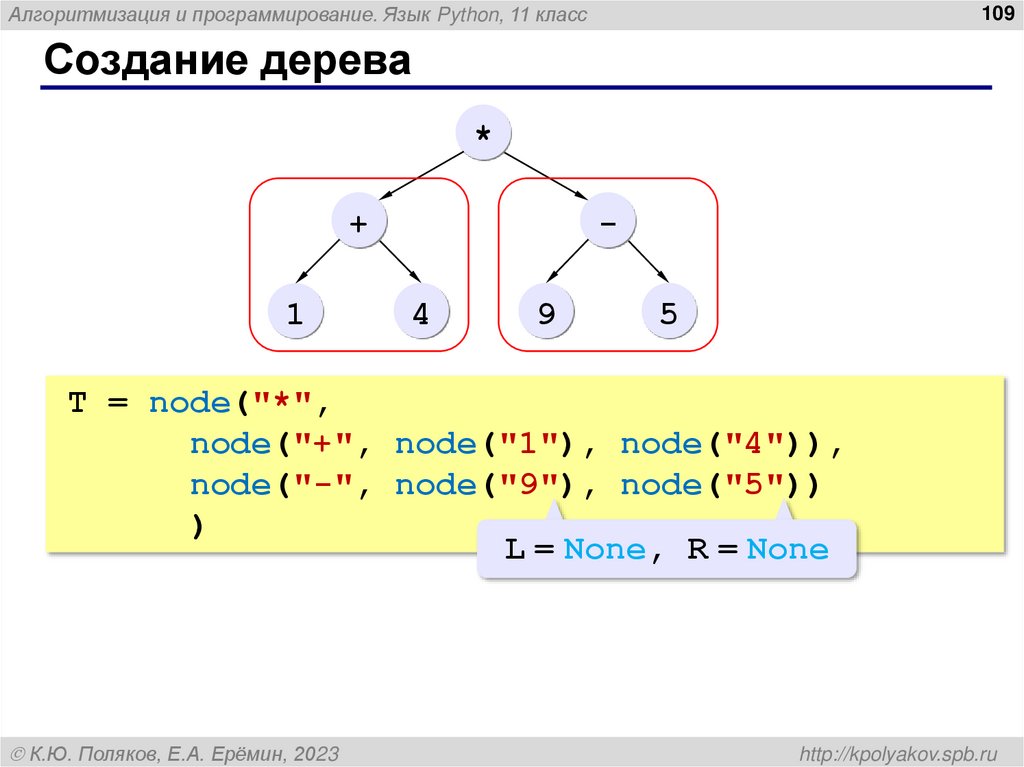 Алгоритмизация и программирование. Язык Python, 11 класс

109

Создание дерева

*

+

-

1

4

9

5

T = node("*",
      node("+", node("1"), node("4")),
      node("-", node("9"), node("5"))
      )

L = None, R = None

© К.Ю. Поляков, Е.А. Ерёмин, 2023

http://kpolyakov.spb.ru